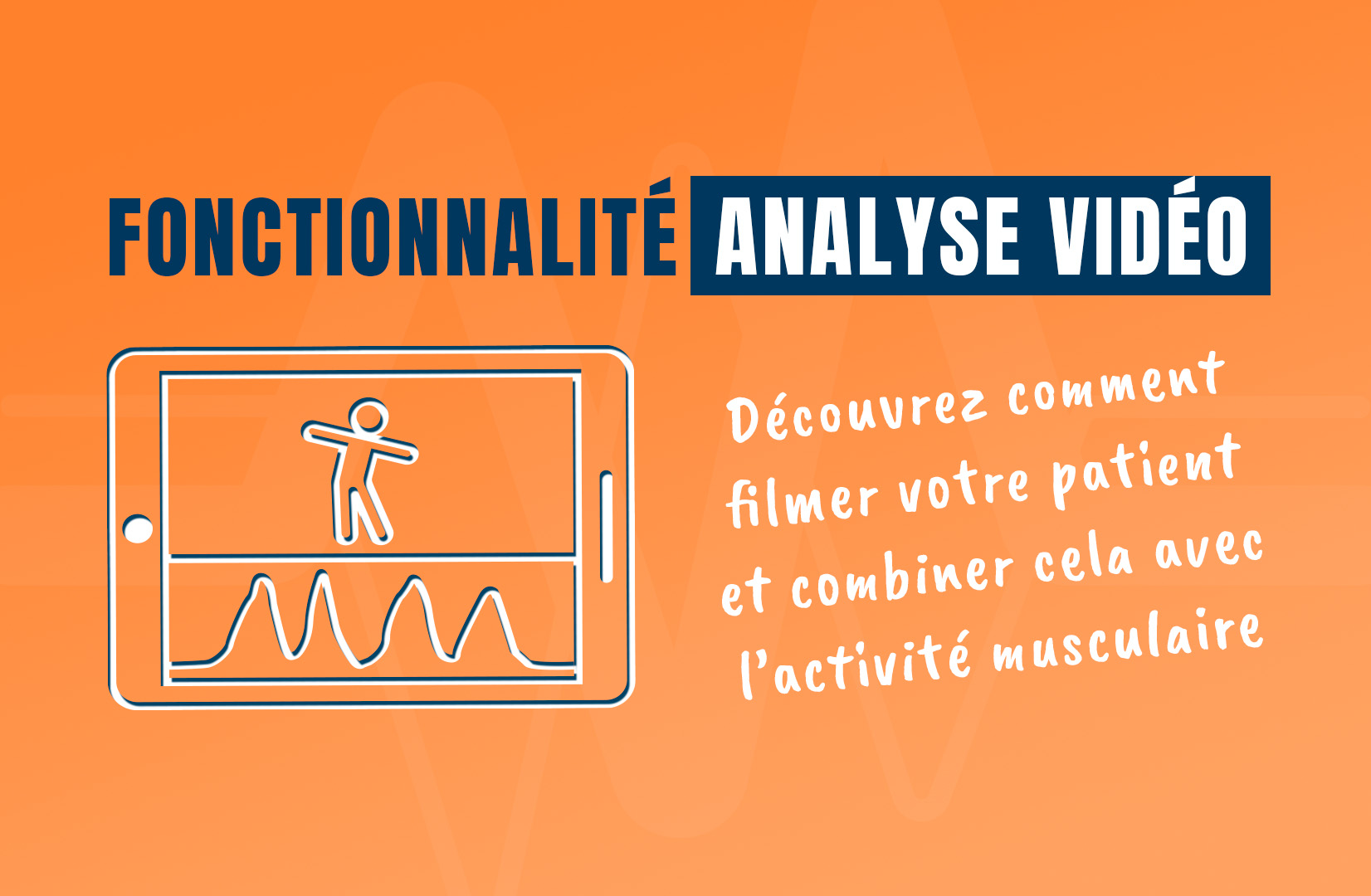 FONCTIONNALITÉ ANALYSE VIDÉO

Découvrez comment filmer votre patient et combiner cela avec l'activité musculaire